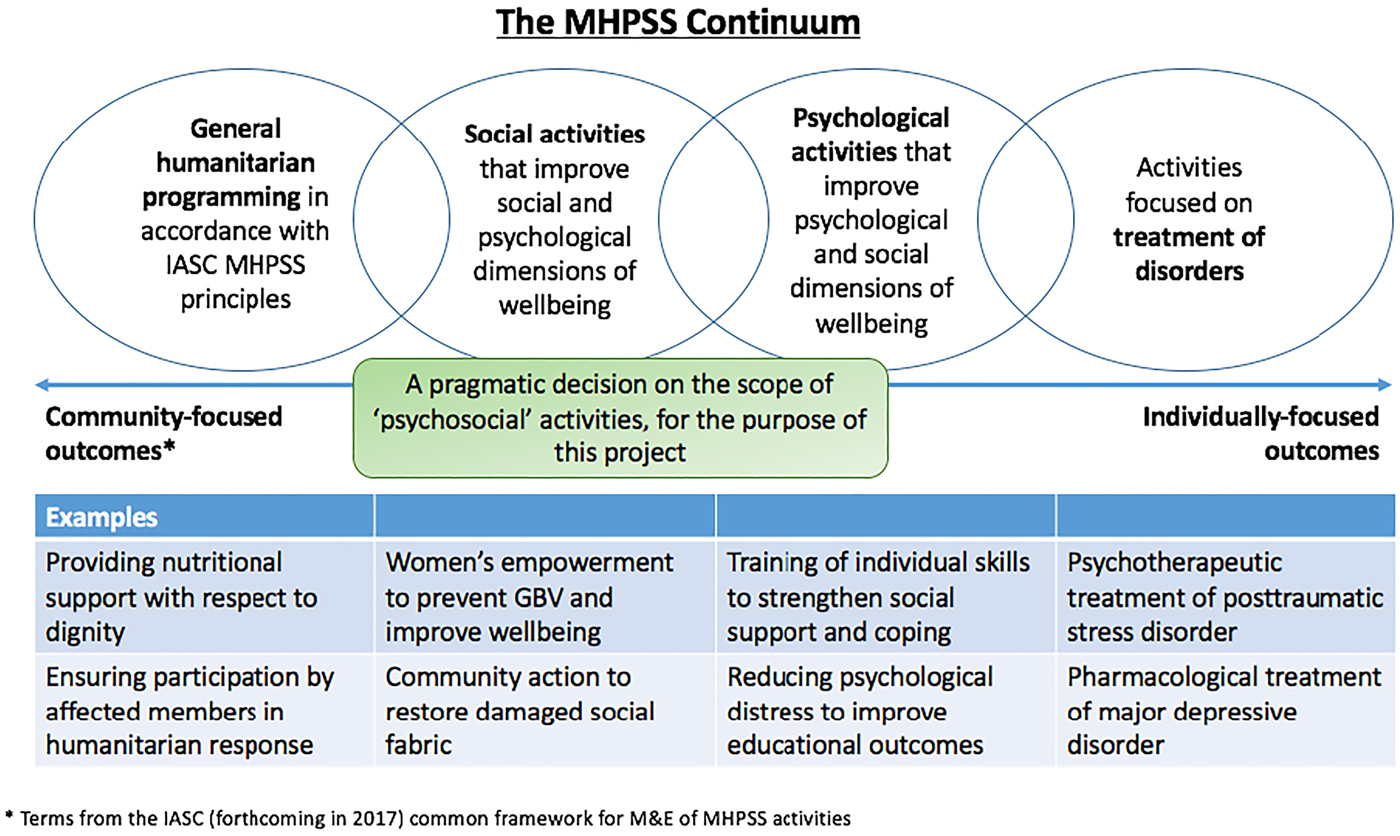 The MHPSS Continuum

General humanitarian programming in accordance with IASC MHPSS principles

Social activities that improve social and psychological dimensions of wellbeing

Psychological activities that improve psychological and social dimensions of wellbeing

Activities focused on treatment of disorders

Community-focused outcomes*

A pragmatic decision on the scope of 'psychosocial' activities, for the purpose of this project

Individually-focused outcomes

| Examples | | | |
|---|---|---|---|
| Providing nutritional support with respect to dignity | Women's empowerment to prevent GBV and improve wellbeing | Training of individual skills to strengthen social support and coping | Psychotherapeutic treatment of posttraumatic stress disorder |
| Ensuring participation by affected members in humanitarian response | Community action to restore damaged social fabric | Reducing psychological distress to improve educational outcomes | Pharmacological treatment of major depressive disorder |

* Terms from the IASC (forthcoming in 2017) common framework for M&E of MHPSS activities